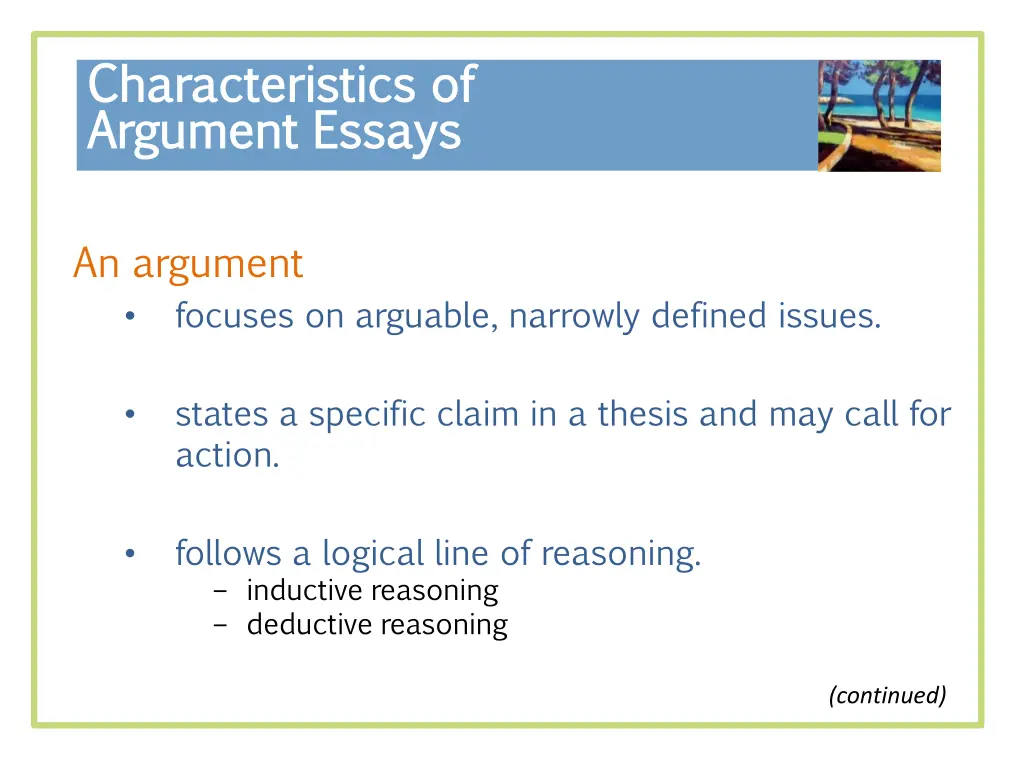 Characteristics of Argument Essays

An argument

• focuses on arguable, narrowly defined issues.

• states a specific claim in a thesis and may call for action.

• follows a logical line of reasoning.
– inductive reasoning
– deductive reasoning

(continued)